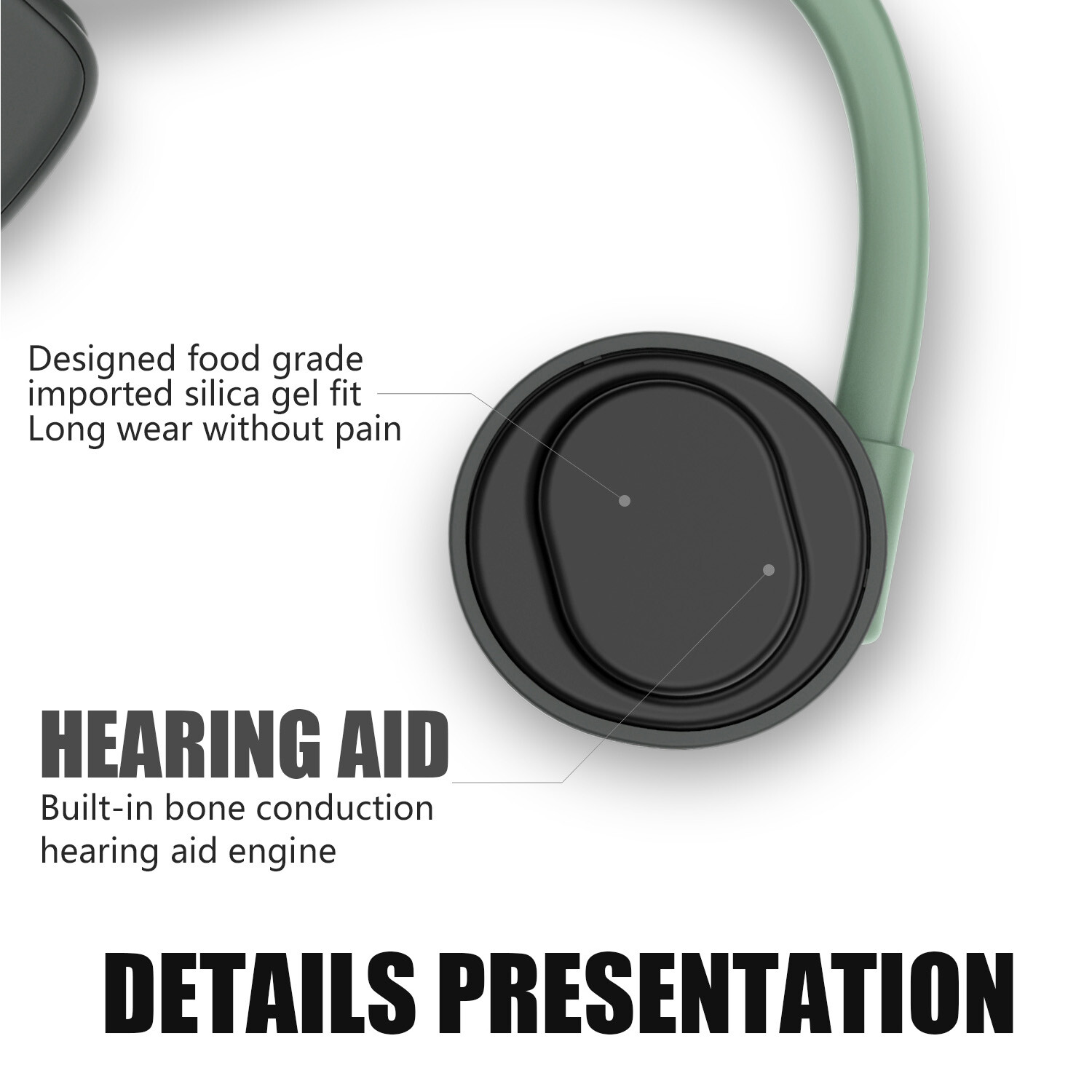 Designed food grade imported silica gel fit
Long wear without pain

HEARING AID
Built-in bone conduction hearing aid engine

DETAILS PRESENTATION